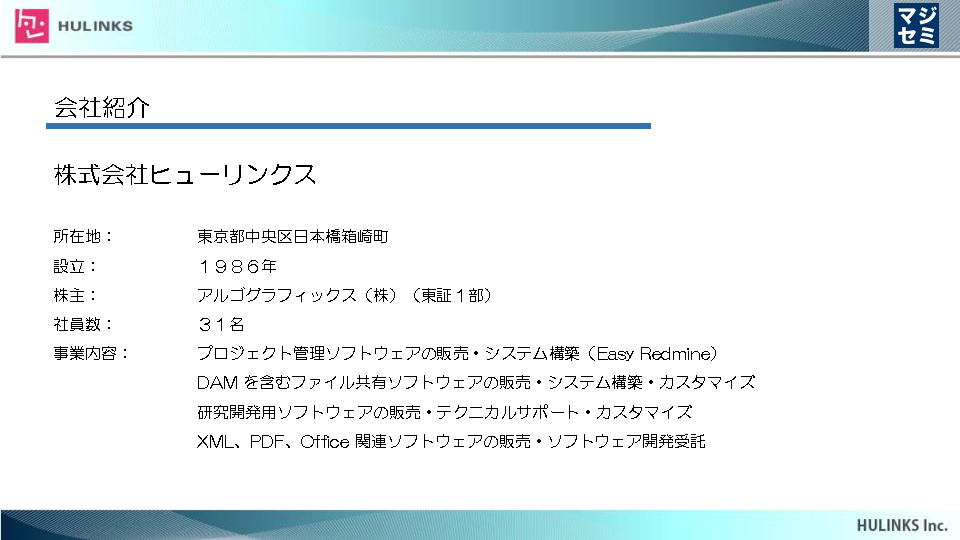 HULINKS

マジセミ

会社紹介

株式会社ヒューリンクス

所在地：　東京都中央区日本橋箱崎町
設立：　１９８６年
株主：　アルゴグラフィックス（株）（東証１部）
社員数：　３１名
事業内容：　プロジェクト管理ソフトウェアの販売・システム構築（Easy Redmine）
DAM を含むファイル共有ソフトウェアの販売・システム構築・カスタマイズ
研究開発用ソフトウェアの販売・テクニカルサポート・カスタマイズ
XML、PDF、Office 関連ソフトウェアの販売・ソフトウェア開発受託

HULINKS Inc.